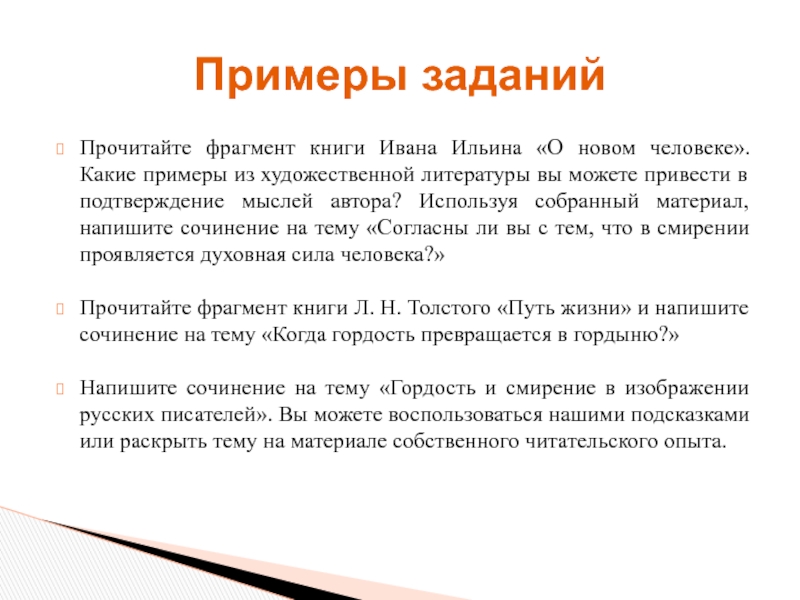 Примеры заданий

Прочитайте фрагмент книги Ивана Ильина «О новом человеке». Какие примеры из художественной литературы вы можете привести в подтверждение мыслей автора? Используя собранный материал, напишите сочинение на тему «Согласны ли вы с тем, что в смирении проявляется духовная сила человека?»

Прочитайте фрагмент книги Л. Н. Толстого «Путь жизни» и напишите сочинение на тему «Когда гордость превращается в гордыню?»

Напишите сочинение на тему «Гордость и смирение в изображении русских писателей». Вы можете воспользоваться нашими подсказками или раскрыть тему на материале собственного читательского опыта.